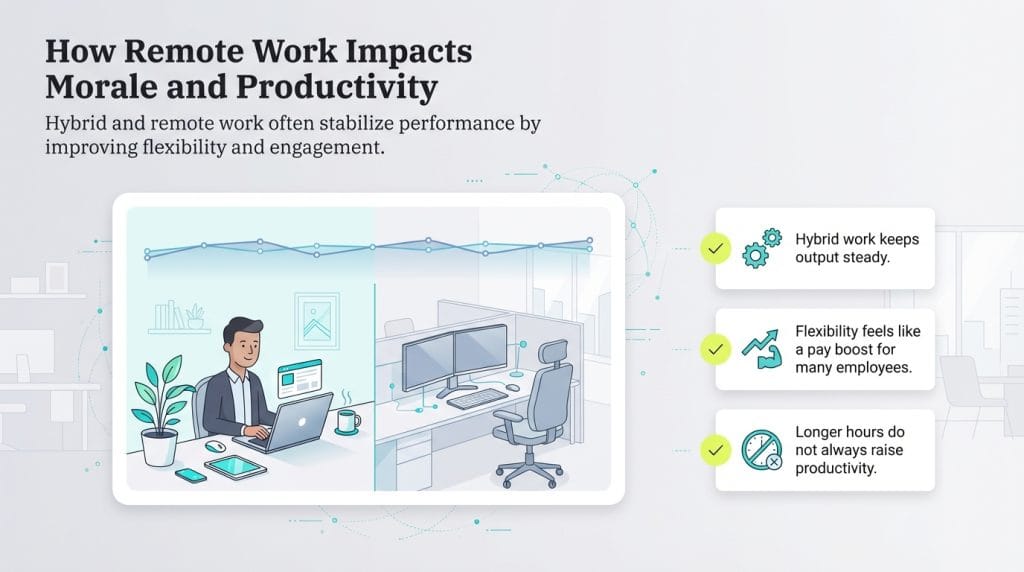 How Remote Work Impacts Morale and Productivity

Hybrid and remote work often stabilize performance by improving flexibility and engagement.

Hybrid work keeps output steady.

Flexibility feels like a pay boost for many employees.

Longer hours do not always raise productivity.